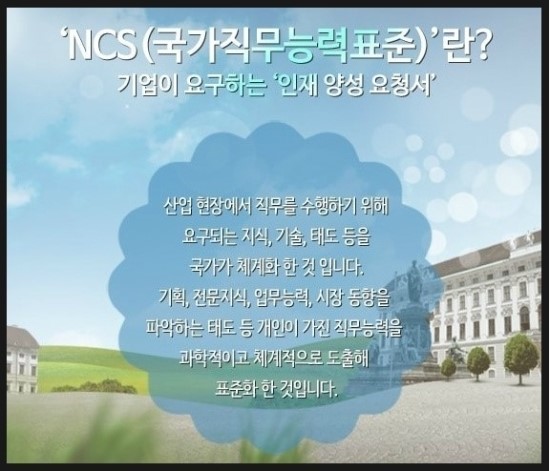 ‘NCS (국가직무능력표준)’란?
기업이 요구하는 ‘인재 양성 요청서’

산업 현장에서 직무를 수행하기 위해 요구되는 지식, 기술, 태도 등을 국가가 체계화 한 것 입니다. 기획, 전문지식, 업무능력, 시장 동향을 파악하는 태도 등 개인이 가진 직무능력을 과학적이고 체계적으로 도출해 표준화 한 것입니다.